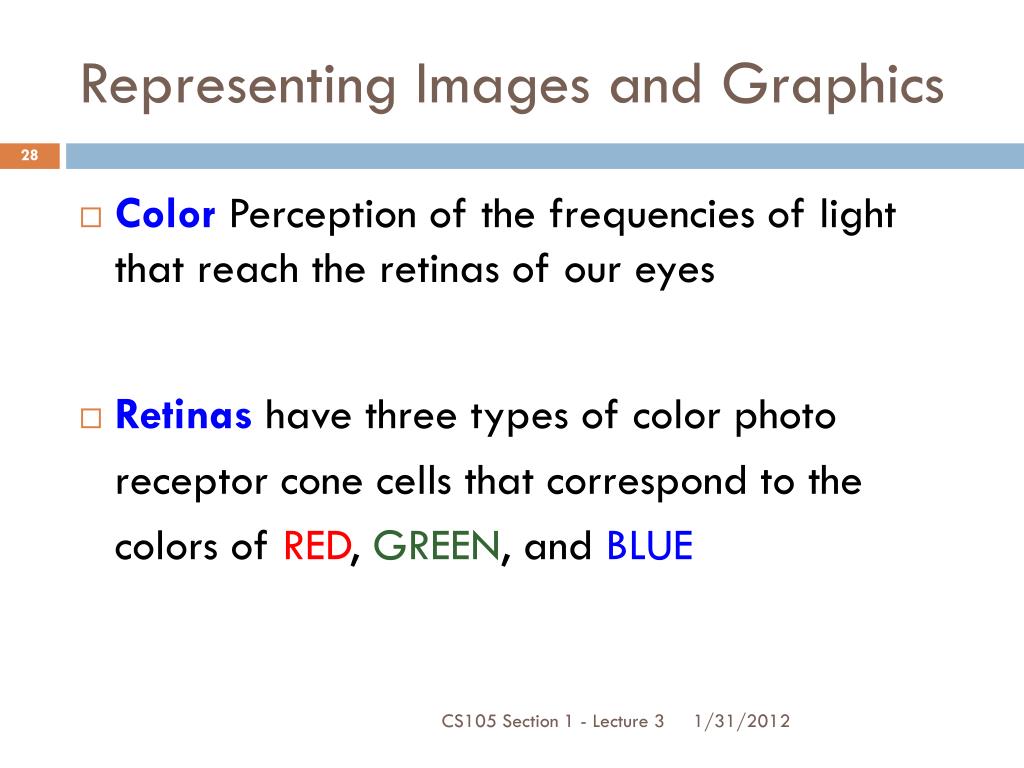 Representing Images and Graphics

28

□ Color Perception of the frequencies of light that reach the retinas of our eyes

□ Retinas have three types of color photo receptor cone cells that correspond to the colors of RED, GREEN, and BLUE

CS105 Section 1 - Lecture 3 1/31/2012